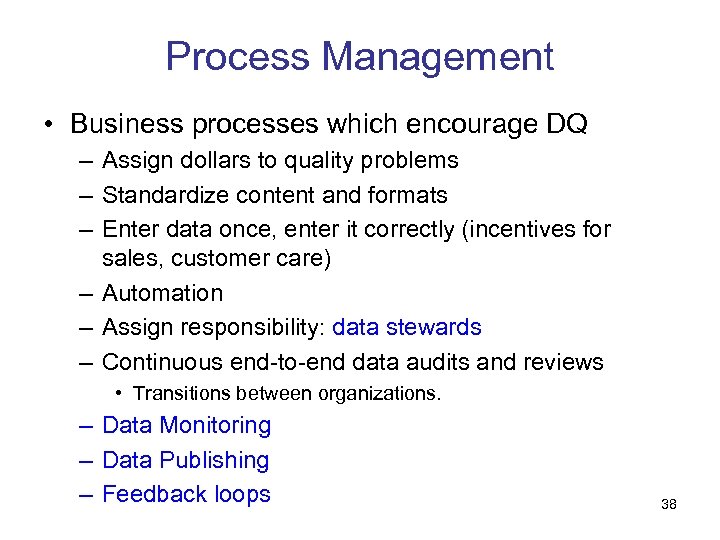 Process Management

• Business processes which encourage DQ
– Assign dollars to quality problems
– Standardize content and formats
– Enter data once, enter it correctly (incentives for sales, customer care)
– Automation
– Assign responsibility: data stewards
– Continuous end-to-end data audits and reviews
• Transitions between organizations.
– Data Monitoring
– Data Publishing
– Feedback loops

38